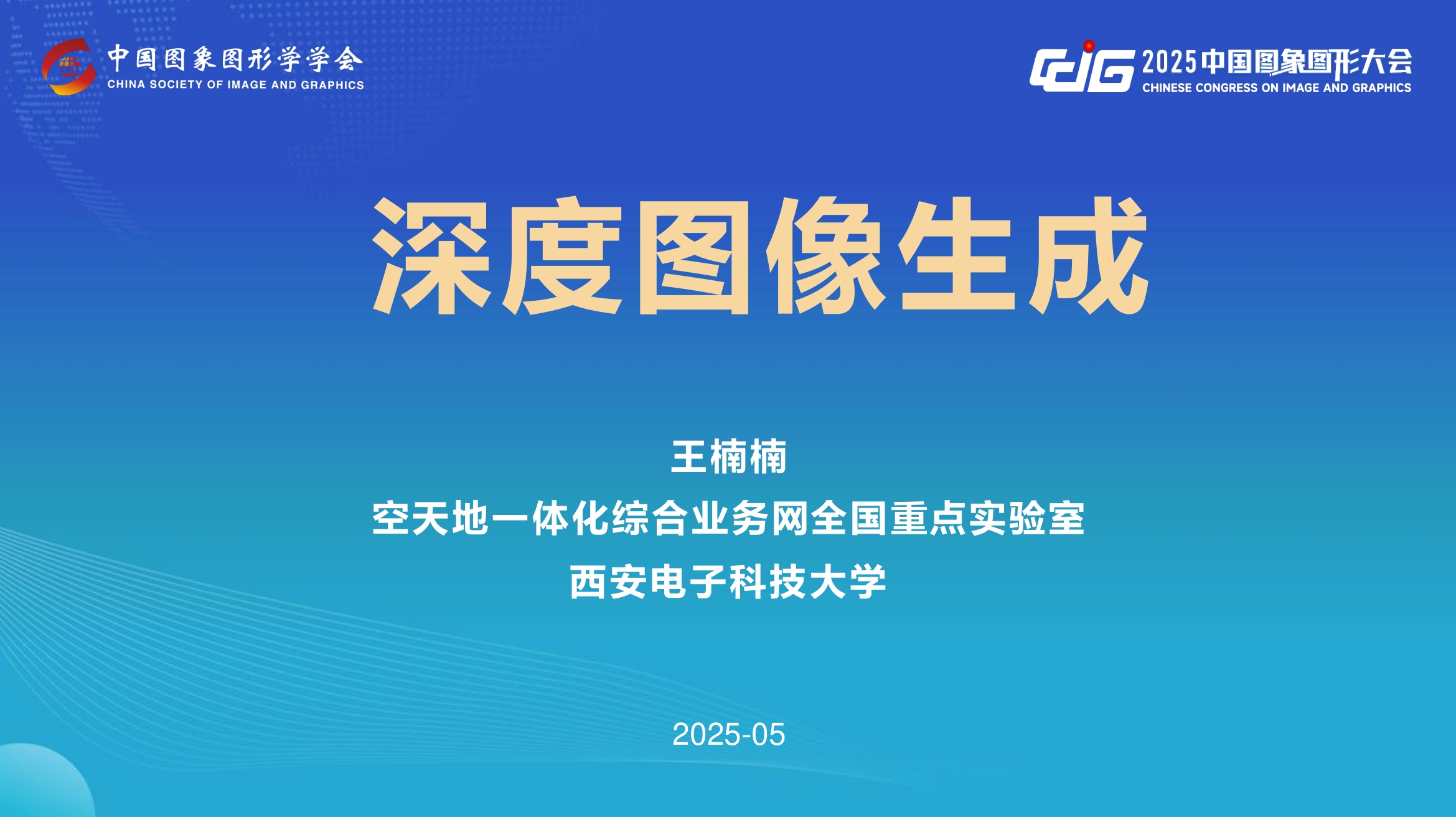 中国图象图形学学会
CHINA SOCIETY OF IMAGE AND GRAPHICS

CCIG 2025中国图象图形大会
CHINESE CONGRESS ON IMAGE AND GRAPHICS

深度图像生成

王楠楠
空天地一体化综合业务网全国重点实验室
西安电子科技大学

2025-05